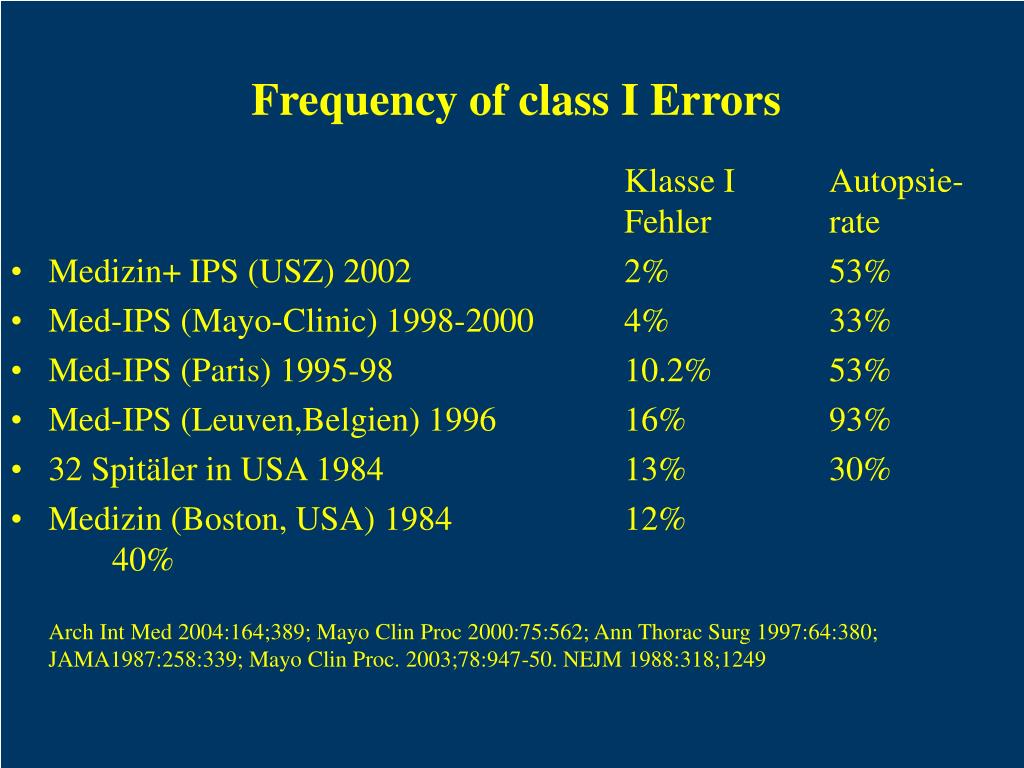 Frequency of class I Errors

| | Klasse I Fehler | Autopsie-rate |
|---|---|---|
| • Medizin+ IPS (USZ) 2002 | 2% | 53% |
| • Med-IPS (Mayo-Clinic) 1998-2000 | 4% | 33% |
| • Med-IPS (Paris) 1995-98 | 10.2% | 53% |
| • Med-IPS (Leuven,Belgien) 1996 | 16% | 93% |
| • 32 Spitäler in USA 1984 | 13% | 30% |
| • Medizin (Boston, USA) 1984 | 12% | |

40%

Arch Int Med 2004:164;389; Mayo Clin Proc 2000:75:562; Ann Thorac Surg 1997:64:380; JAMA1987:258:339; Mayo Clin Proc. 2003;78:947-50. NEJM 1988:318;1249